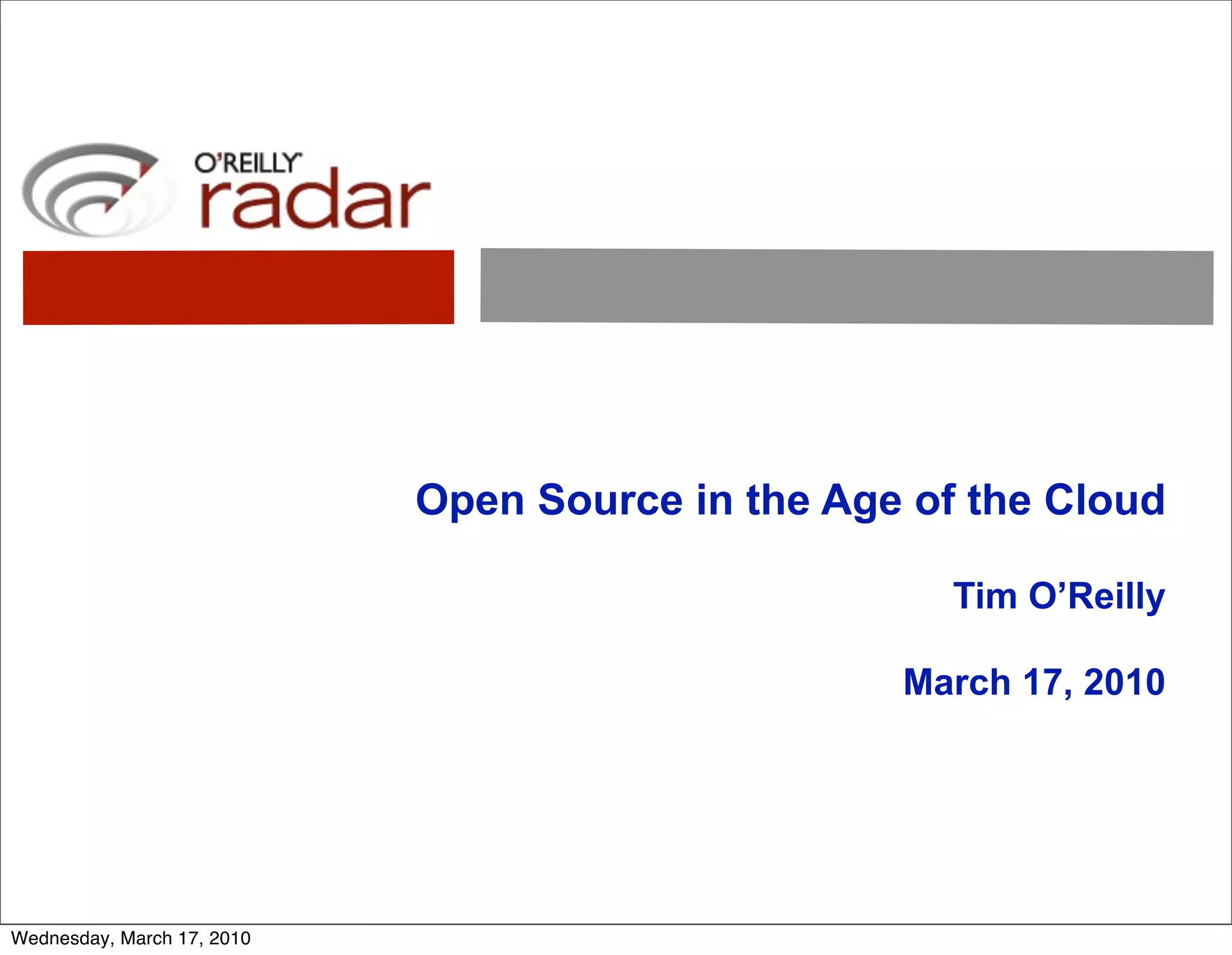 O'REILLY
radar

Open Source in the Age of the Cloud

Tim O'Reilly

March 17, 2010

Wednesday, March 17, 2010